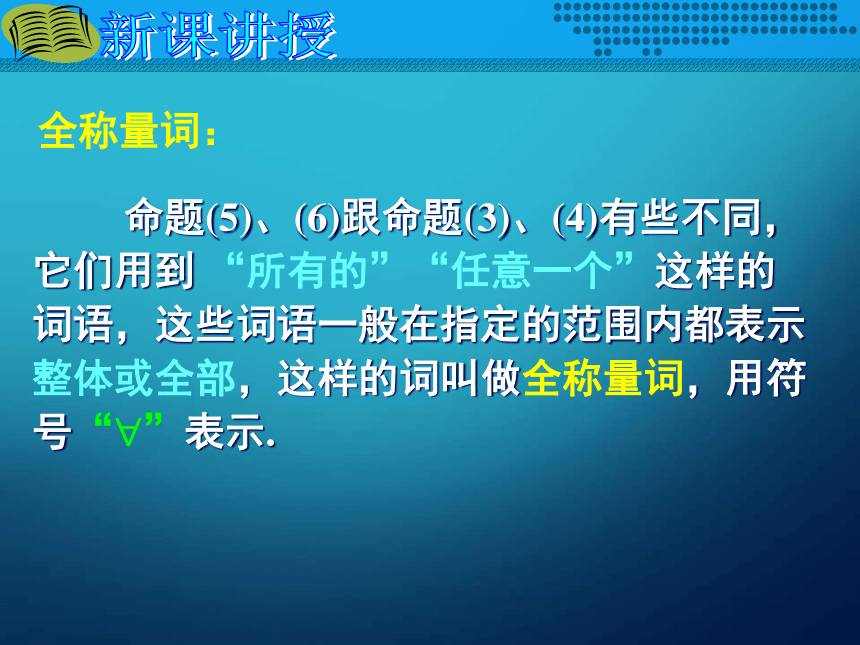 新课讲授

全称量词：

命题(5)、(6)跟命题(3)、(4)有些不同，它们用到“所有的”“任意一个”这样的词语，这些词语一般在指定的范围内都表示整体或全部，这样的词叫做全称量词，用符号“$\forall$”表示.